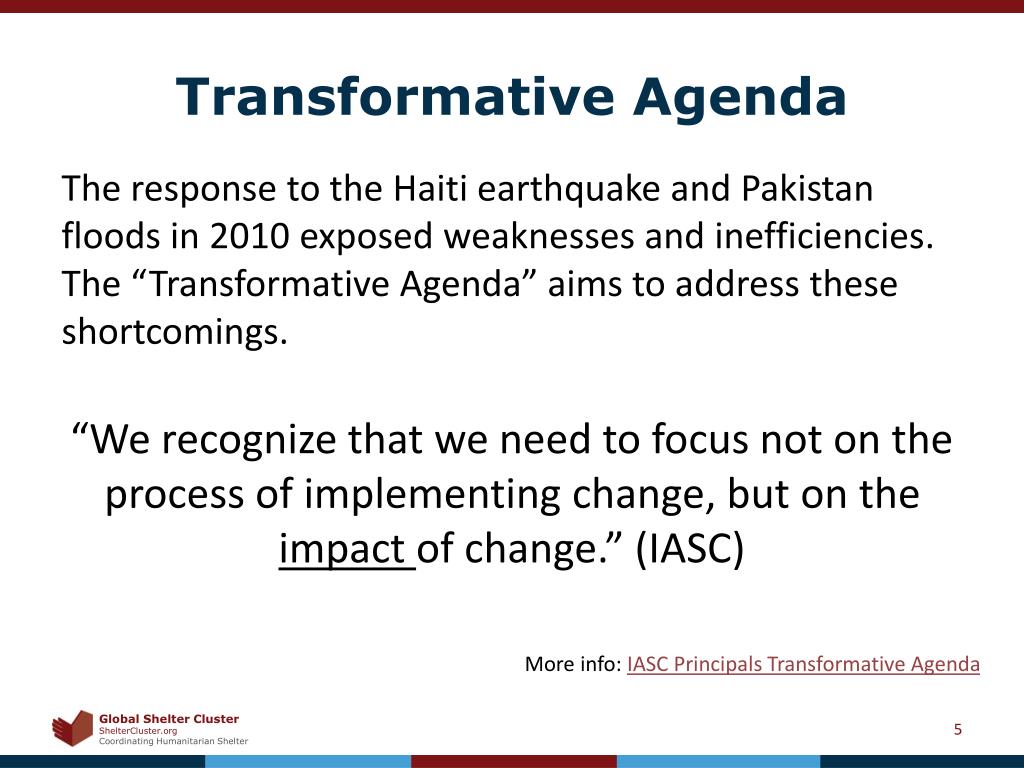 Transformative Agenda

The response to the Haiti earthquake and Pakistan floods in 2010 exposed weaknesses and inefficiencies. The “Transformative Agenda” aims to address these shortcomings.

“We recognize that we need to focus not on the process of implementing change, but on the impact of change.” (IASC)

More info: IASC Principals Transformative Agenda

Global Shelter Cluster
ShelterCluster.org
Coordinating Humanitarian Shelter

5